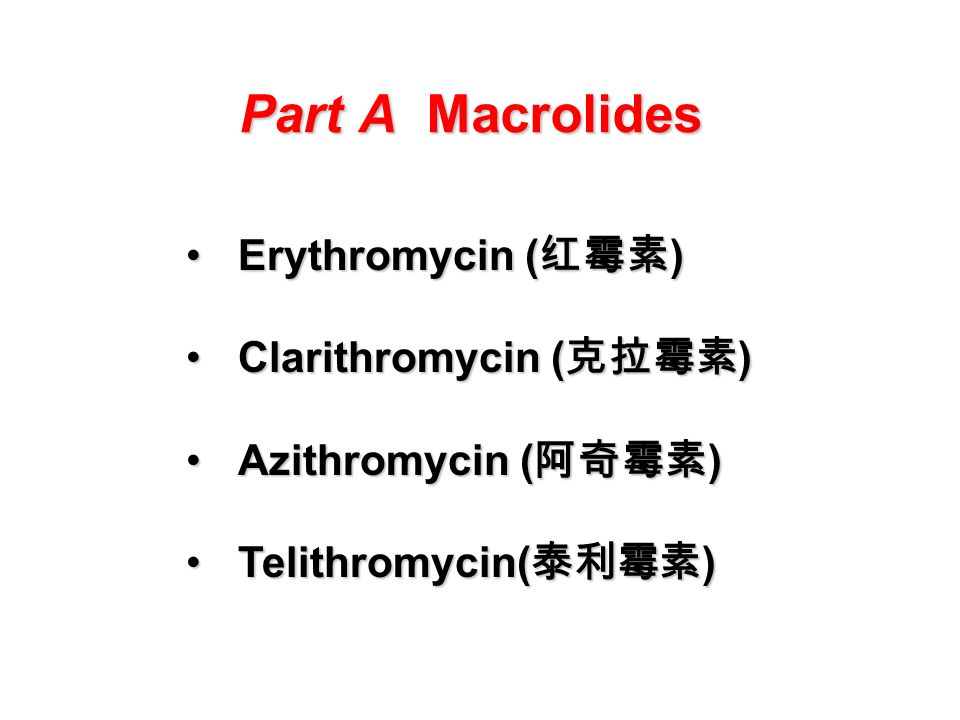 Part A Macrolides

• Erythromycin (红霉素)

• Clarithromycin (克拉霉素)

• Azithromycin (阿奇霉素)

• Telithromycin(泰利霉素)